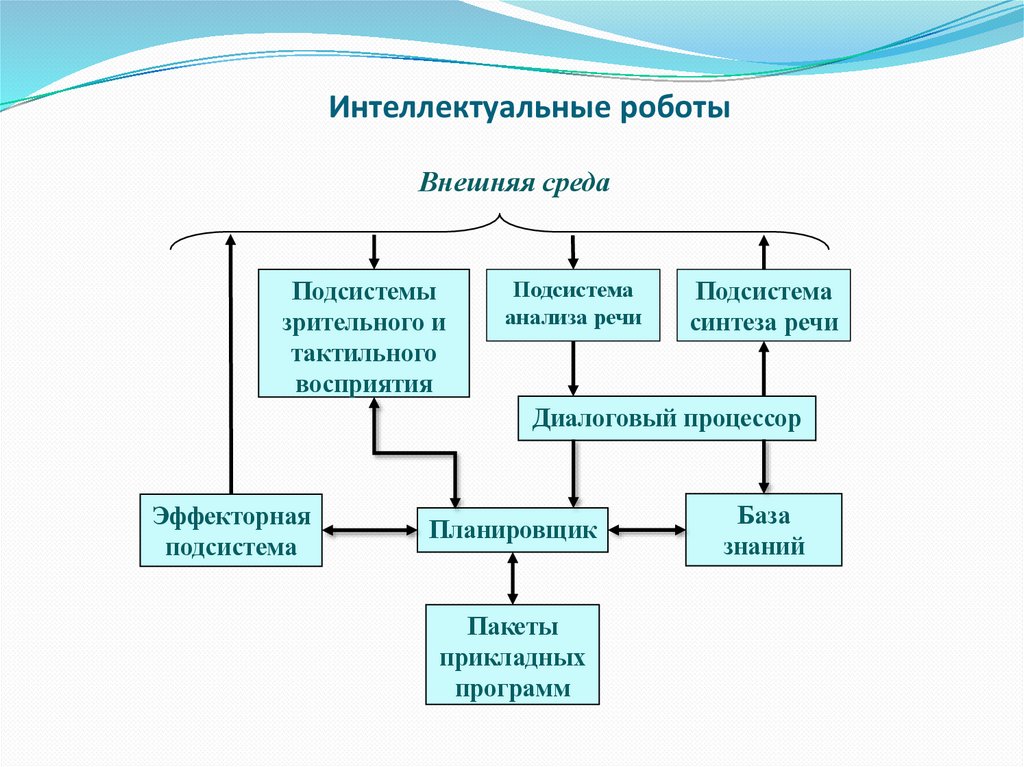 Интеллектуальные роботы

Внешняя среда

Подсистемы зрительного и тактильного восприятия

Подсистема анализа речи

Подсистема синтеза речи

Диалоговый процессор

Эффекторная подсистема

Планировщик

База знаний

Пакеты прикладных программ